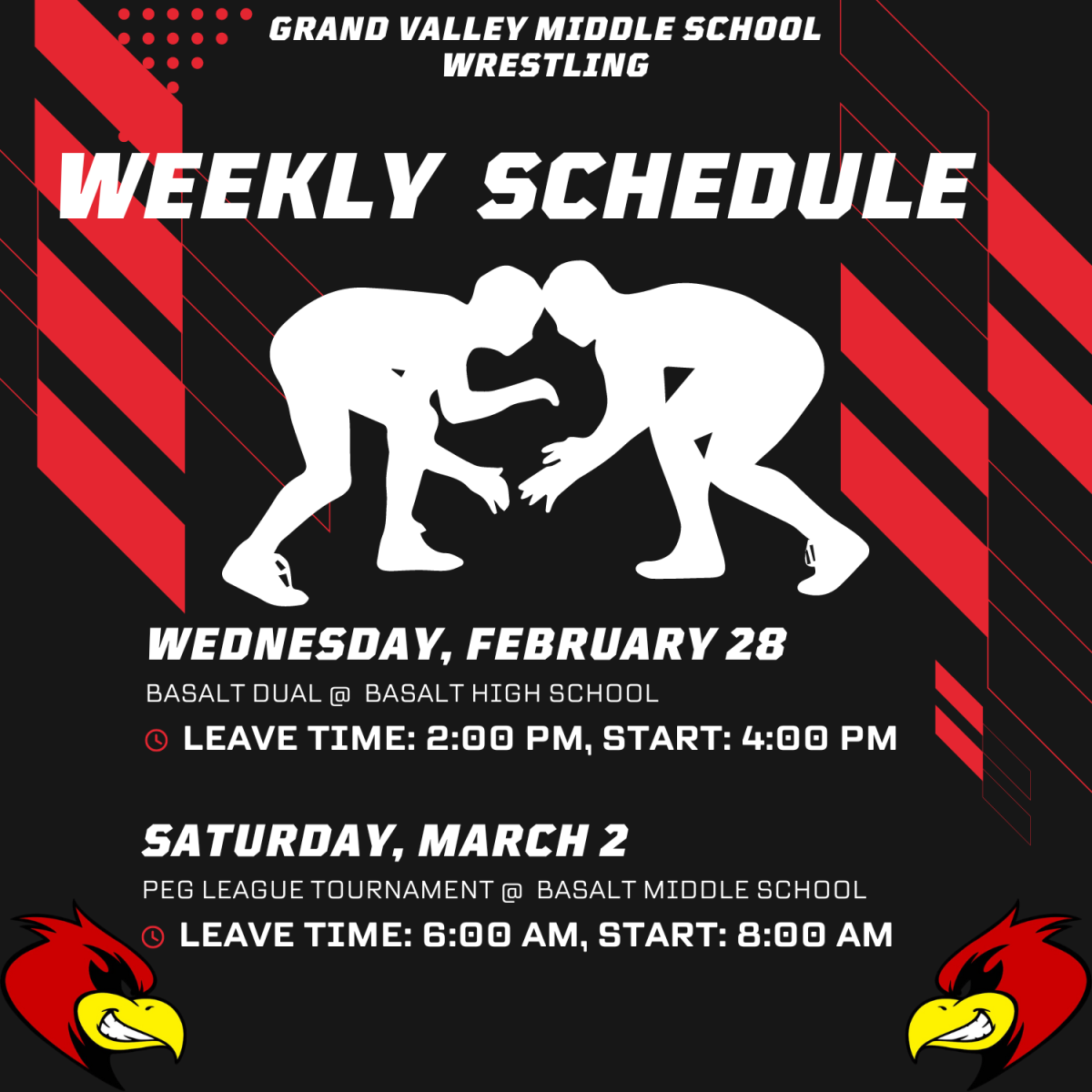 GRAND VALLEY MIDDLE SCHOOL WRESTLING

WEEKLY SCHEDULE

WEDNESDAY, FEBRUARY 28

BASALT DUAL @ BASALT HIGH SCHOOL

LEAVE TIME: 2:00 PM, START: 4:00 PM

SATURDAY, MARCH 2

PEG LEAGUE TOURNAMENT @ BASALT MIDDLE SCHOOL

LEAVE TIME: 6:00 AM, START: 8:00 AM